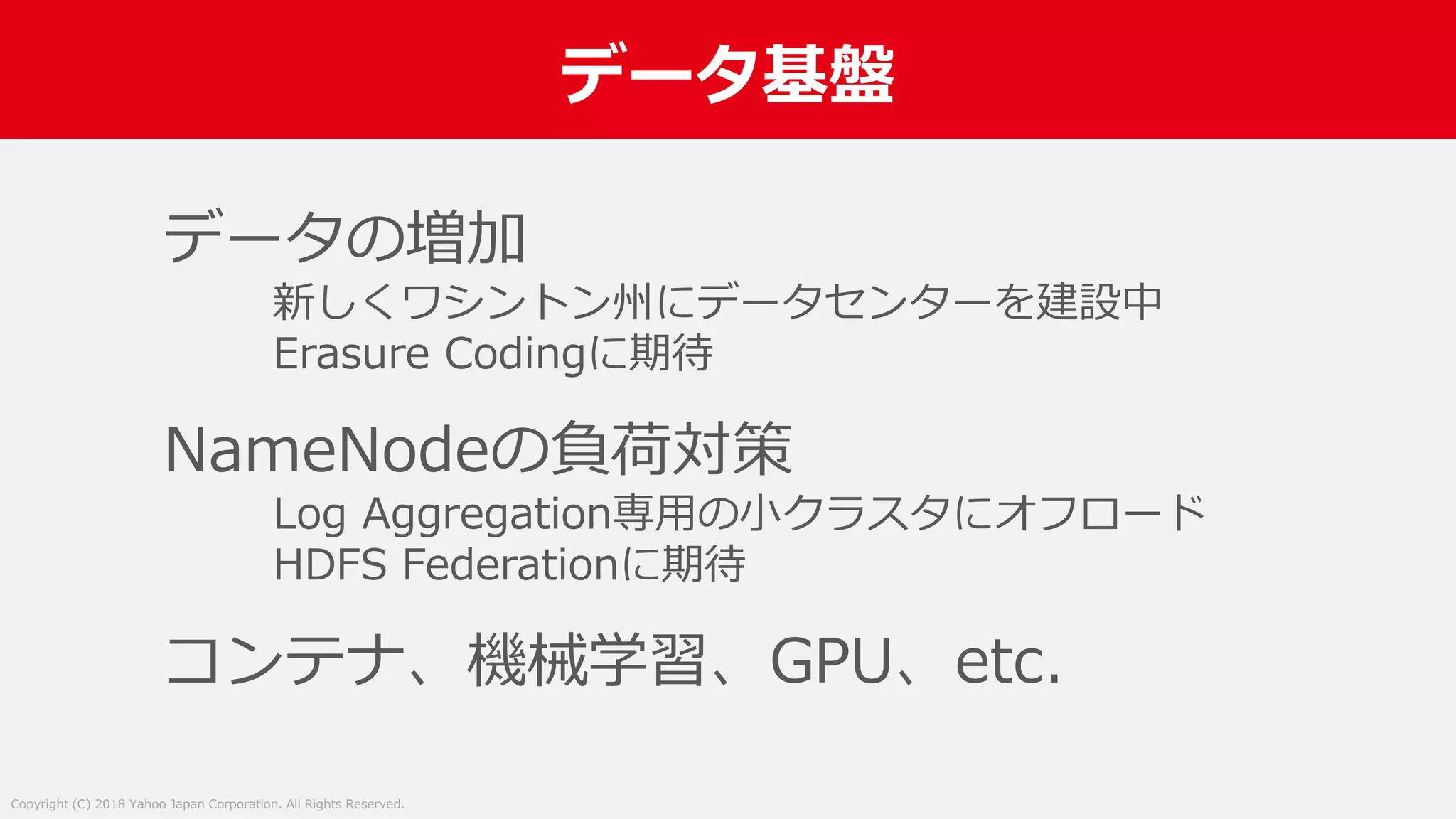 データ基盤

データの増加

新しくワシントン州にデータセンターを建設中

Erasure Codingに期待

NameNodeの負荷対策

Log Aggregation専用の小クラスタにオフロード

HDFS Federationに期待

コンテナ、機械学習、GPU、etc.

Copyright (C) 2018 Yahoo Japan Corporation. All Rights Reserved.